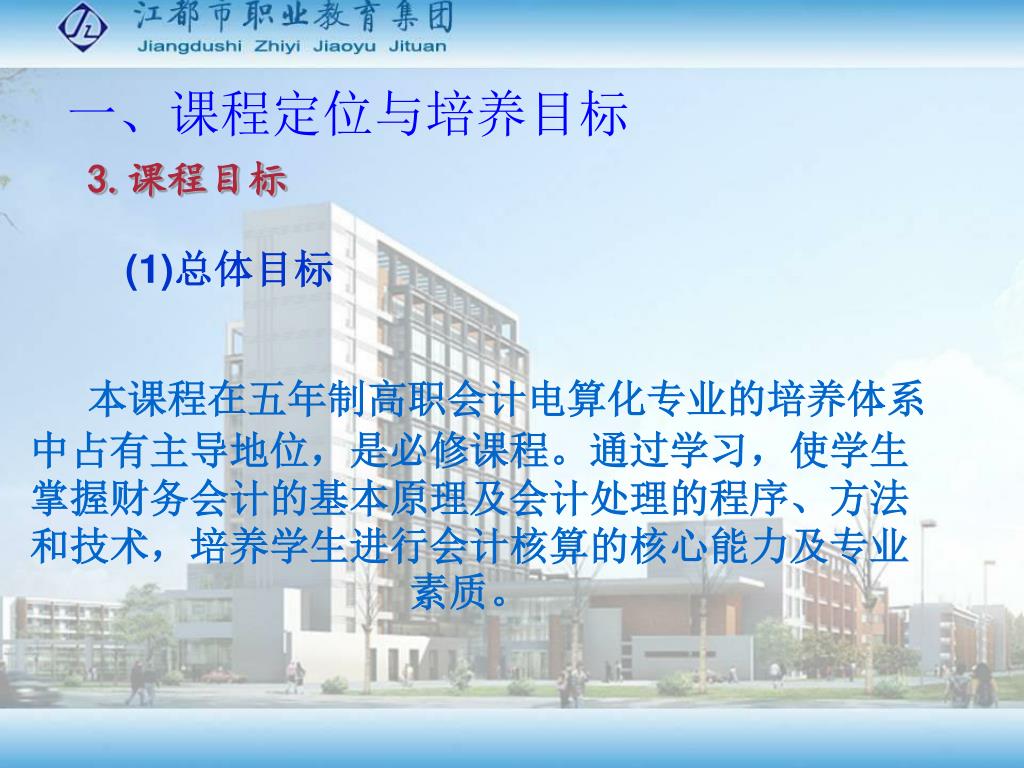 江都市职业教育集团
Jiangdushi Zhiyi Jiaoyu Jituan

一、课程定位与培养目标

3. 课程目标

(1)总体目标

本课程在五年制高职会计电算化专业的培养体系中占有主导地位，是必修课程。通过学习，使学生掌握财务会计的基本原理及会计处理的程序、方法和技术，培养学生进行会计核算的核心能力及专业素质。